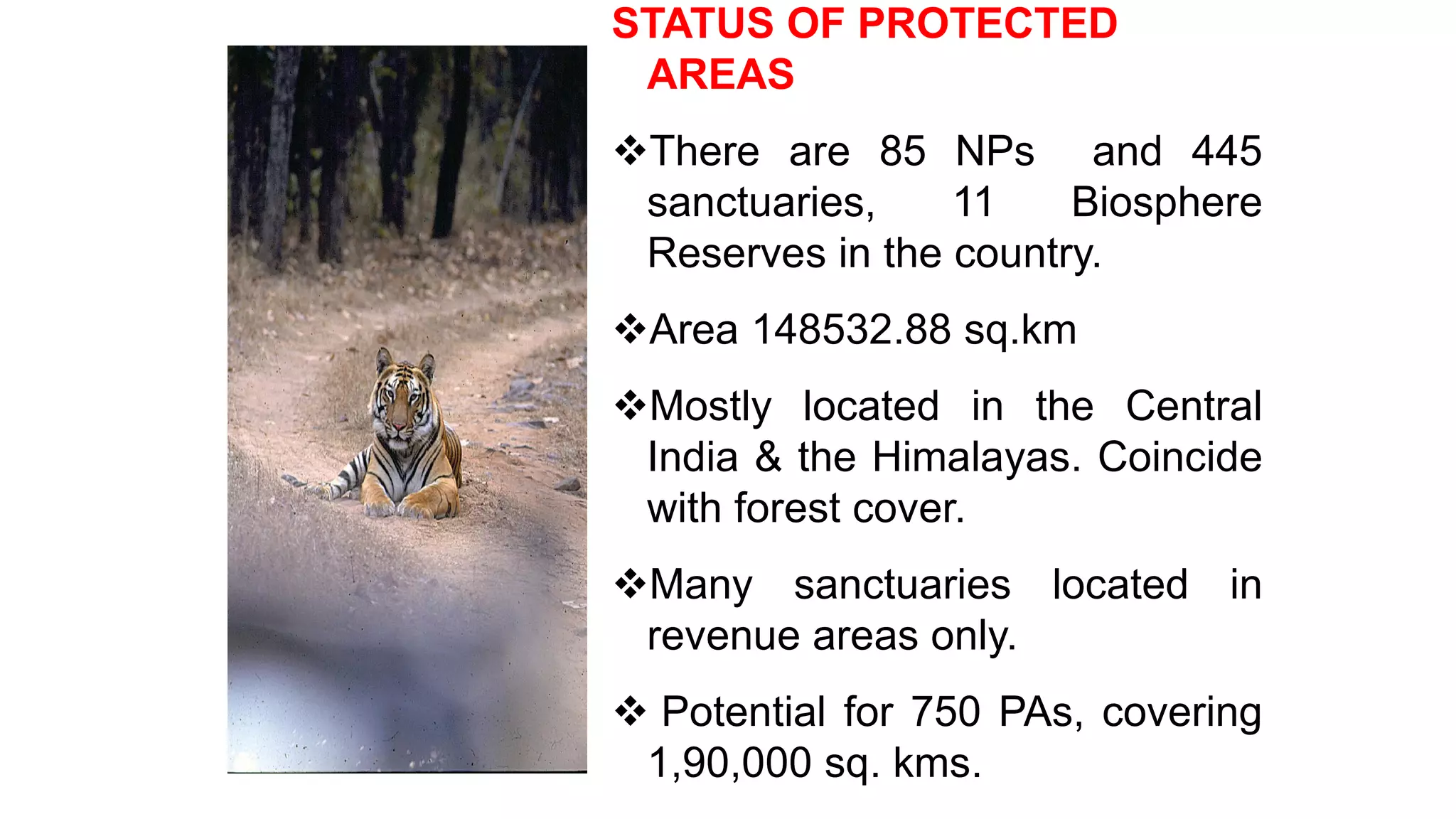 STATUS OF PROTECTED AREAS

❖There are 85 NPs and 445 sanctuaries, 11 Biosphere Reserves in the country.

❖Area 148532.88 sq.km

❖Mostly located in the Central India & the Himalayas. Coincide with forest cover.

❖Many sanctuaries located in revenue areas only.

❖ Potential for 750 PAs, covering 1,90,000 sq. kms.